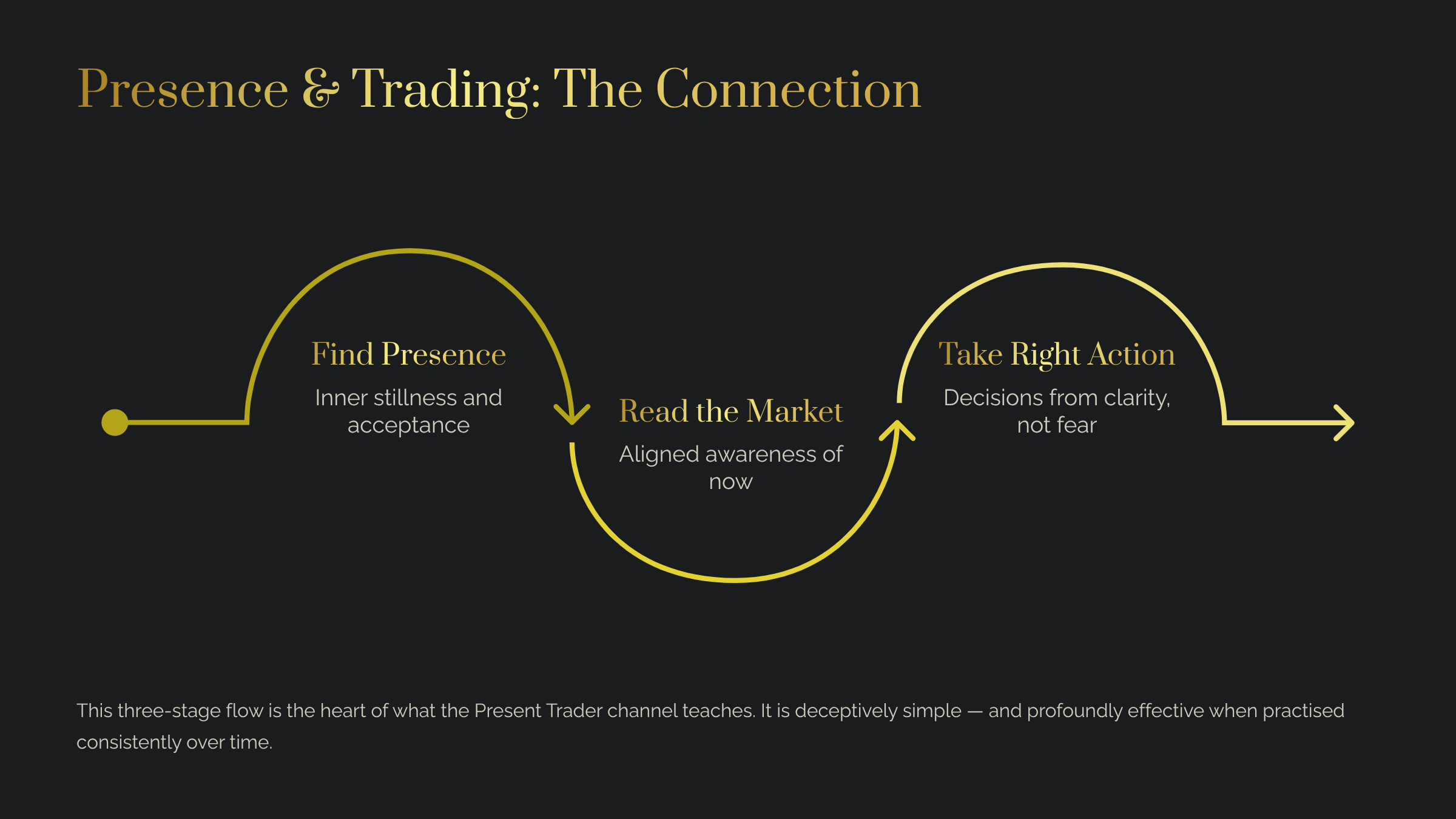 Presence & Trading: The Connection

Find Presence

Inner stillness and acceptance

Read the Market

Aligned awareness of now

Take Right Action

Decisions from clarity, not fear

This three-stage flow is the heart of what the Present Trader channel teaches. It is deceptively simple — and profoundly effective when practised consistently over time.